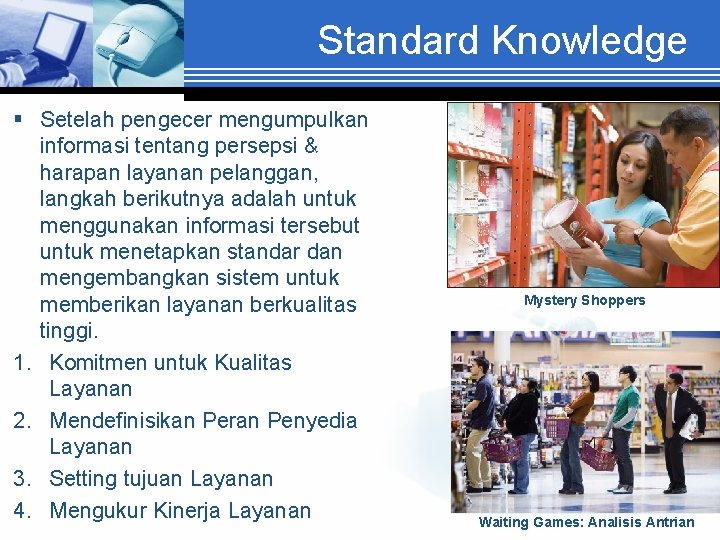 Standard Knowledge

▪ Setelah pengecer mengumpulkan informasi tentang persepsi & harapan layanan pelanggan, langkah berikutnya adalah untuk menggunakan informasi tersebut untuk menetapkan standar dan mengembangkan sistem untuk memberikan layanan berkualitas tinggi.

1. Komitmen untuk Kualitas Layanan
2. Mendefinisikan Peran Penyedia Layanan
3. Setting tujuan Layanan
4. Mengukur Kinerja Layanan

Mystery Shoppers

Waiting Games: Analisis Antrian